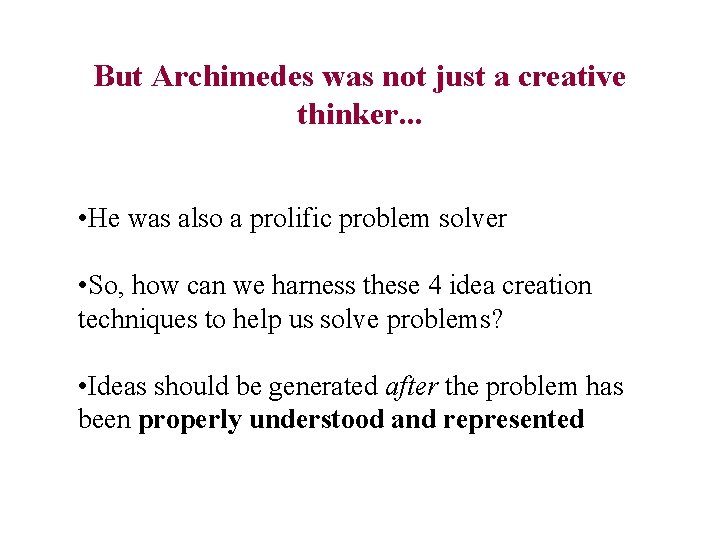 But Archimedes was not just a creative thinker...

•He was also a prolific problem solver

•So, how can we harness these 4 idea creation techniques to help us solve problems?

•Ideas should be generated after the problem has been properly understood and represented